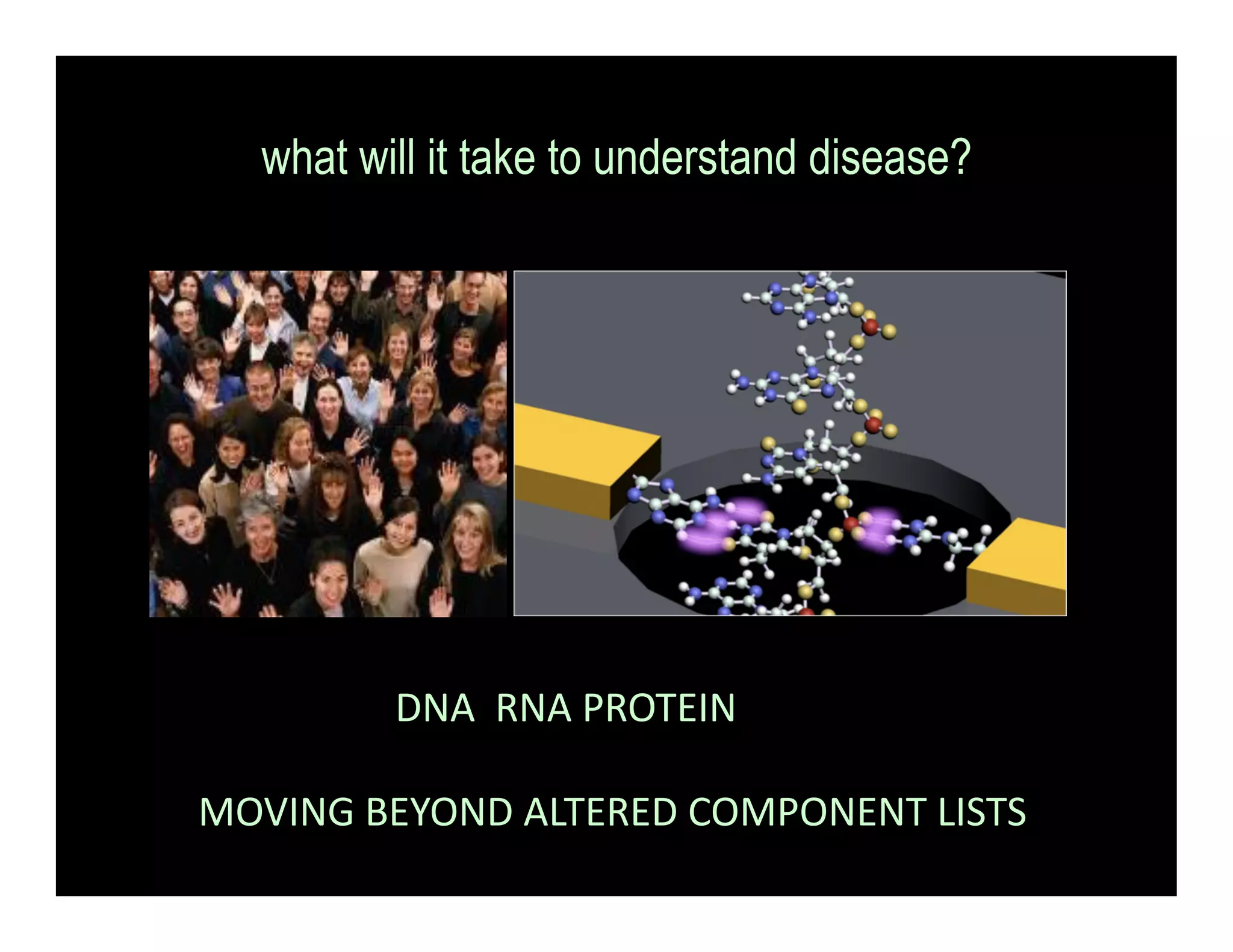 what will it take to understand disease?

DNA RNA PROTEIN

MOVING BEYOND ALTERED COMPONENT LISTS